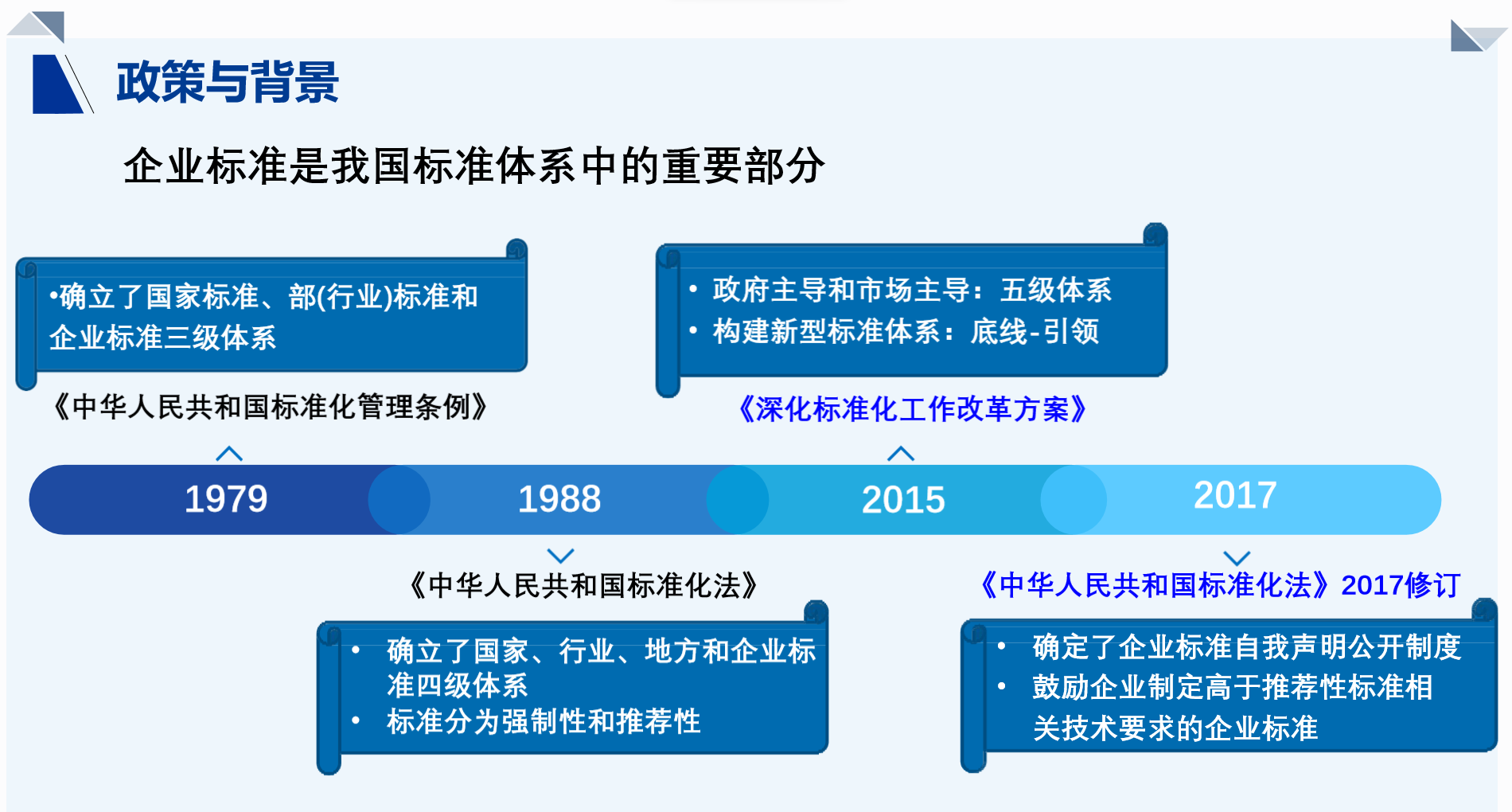 政策与背景

企业标准是我国标准体系中的重要部分

•确立了国家标准、部(行业)标准和企业标准三级体系

《中华人民共和国标准化管理条例》

• 政府主导和市场主导：五级体系
• 构建新型标准体系：底线-引领

《深化标准化工作改革方案》

1979

1988

2015

2017

《中华人民共和国标准化法》

• 确立了国家、行业、地方和企业标准四级体系
• 标准分为强制性和推荐性

《中华人民共和国标准化法》2017修订

• 确定了企业标准自我声明公开制度
• 鼓励企业制定高于推荐性标准相关技术要求的企业标准